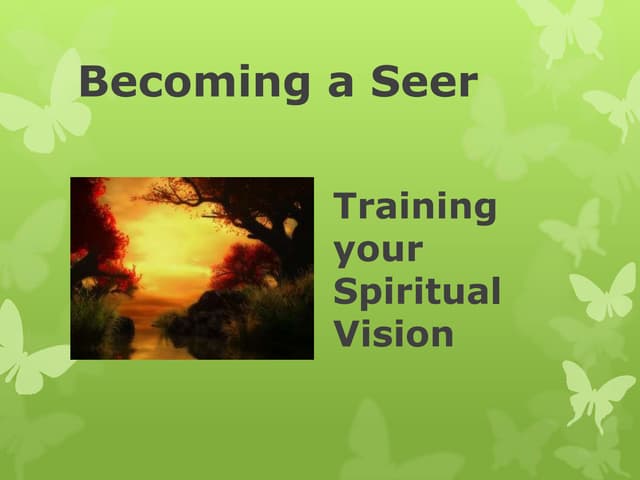 Becoming a Seer

Training your Spiritual Vision